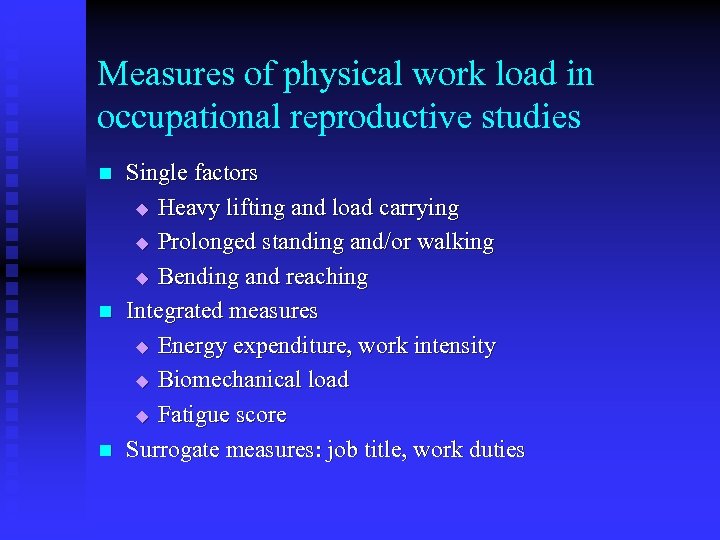 Measures of physical work load in occupational reproductive studies

- Single factors
  - Heavy lifting and load carrying
  - Prolonged standing and/or walking
  - Bending and reaching
- Integrated measures
  - Energy expenditure, work intensity
  - Biomechanical load
  - Fatigue score
- Surrogate measures: job title, work duties